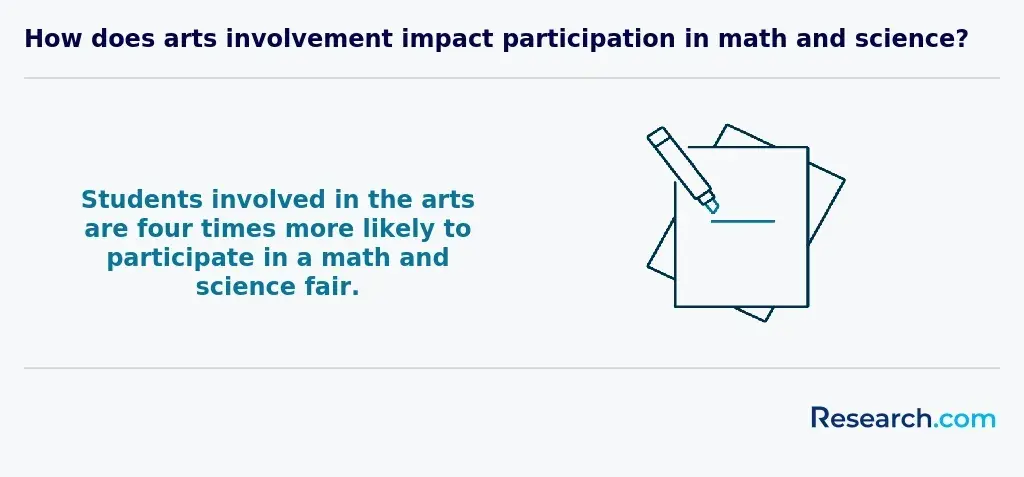 How does arts involvement impact participation in math and science?

Students involved in the arts are four times more likely to participate in a math and science fair.

Research.com